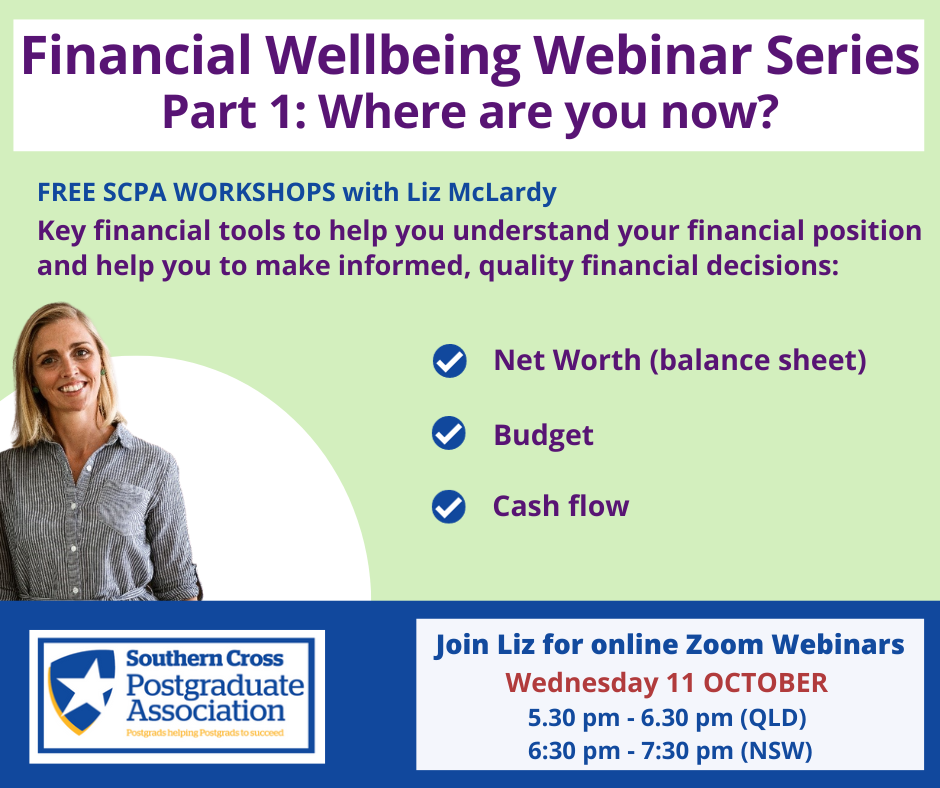 Financial Wellbeing Webinar Series
Part 1: Where are you now?

FREE SCPA WORKSHOPS with Liz McLardy
Key financial tools to help you understand your financial position and help you to make informed, quality financial decisions:

Net Worth (balance sheet)

Budget

Cash flow

Southern Cross Postgraduate Association
Postgrads helping Postgrads to succeed

Join Liz for online Zoom Webinars
Wednesday 11 OCTOBER
5.30 pm - 6.30 pm (QLD)
6:30 pm - 7:30 pm (NSW)